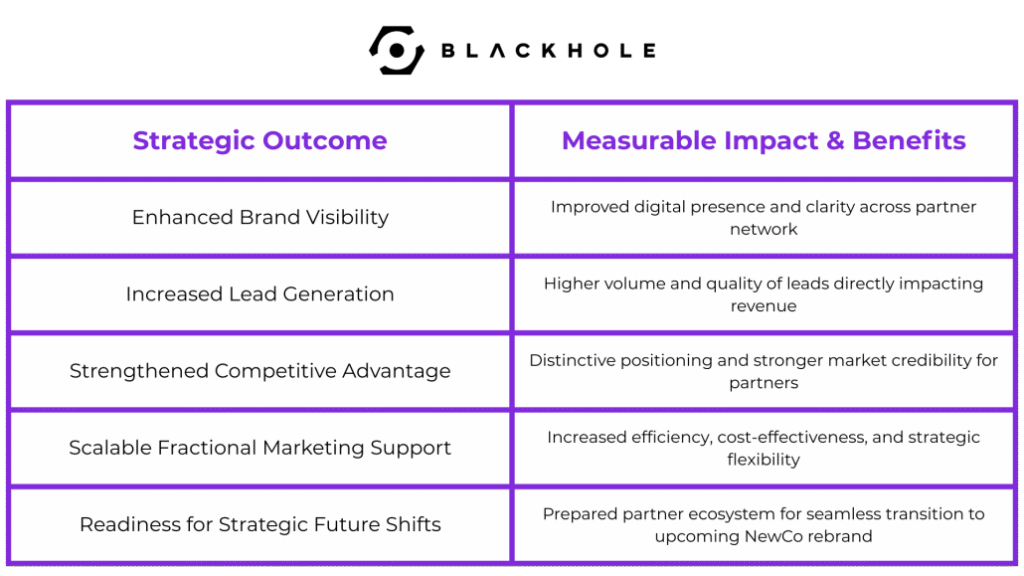 BLACKHOLE

| Strategic Outcome | Measurable Impact & Benefits |
|---|---|
| Enhanced Brand Visibility | Improved digital presence and clarity across partner network |
| Increased Lead Generation | Higher volume and quality of leads directly impacting revenue |
| Strengthened Competitive Advantage | Distinctive positioning and stronger market credibility for partners |
| Scalable Fractional Marketing Support | Increased efficiency, cost-effectiveness, and strategic flexibility |
| Readiness for Strategic Future Shifts | Prepared partner ecosystem for seamless transition to upcoming NewCo rebrand |